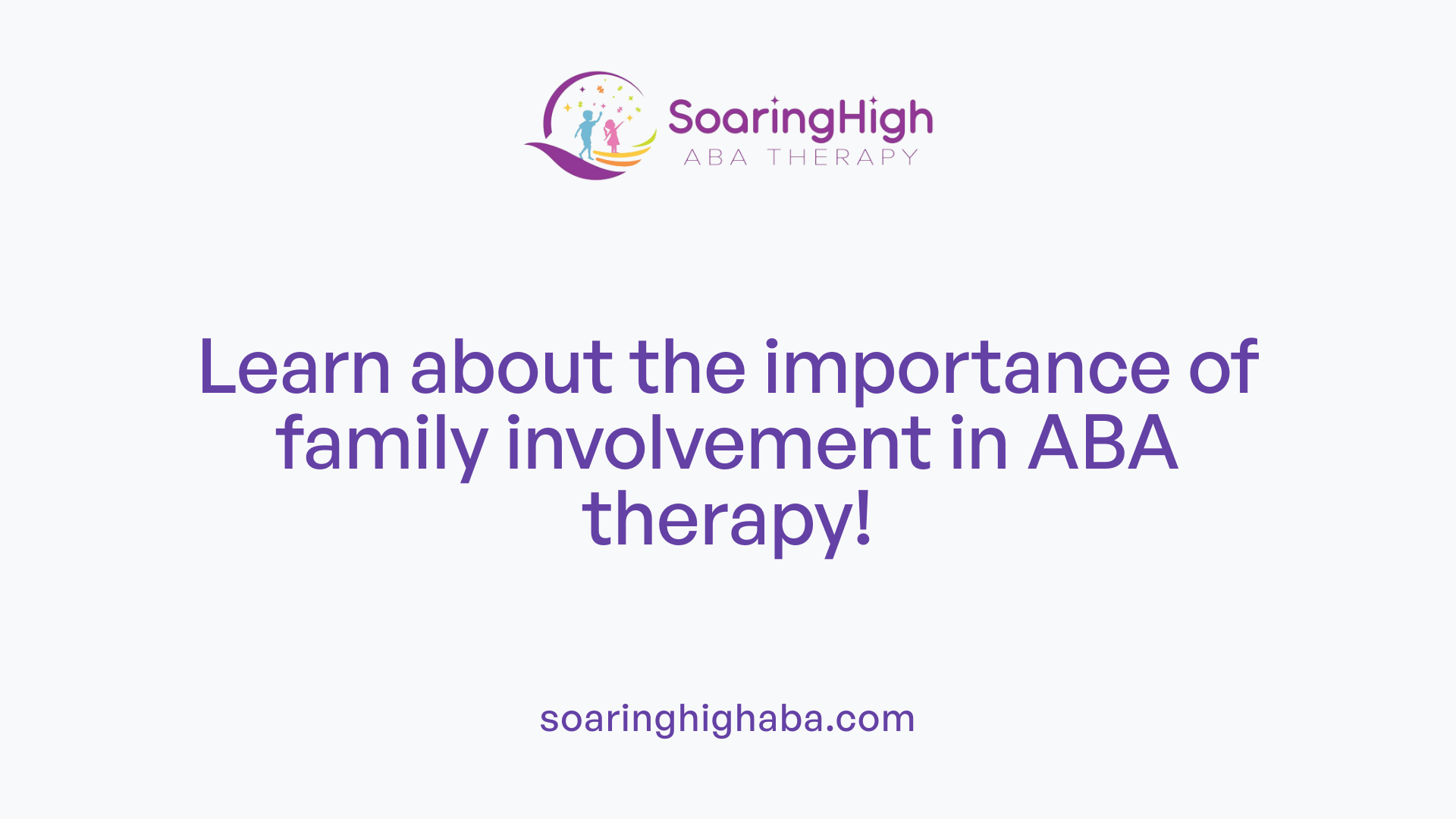 SoaringHigh
ABA THERAPY

Learn about the importance of family involvement in ABA therapy!

soaringhighaba.com